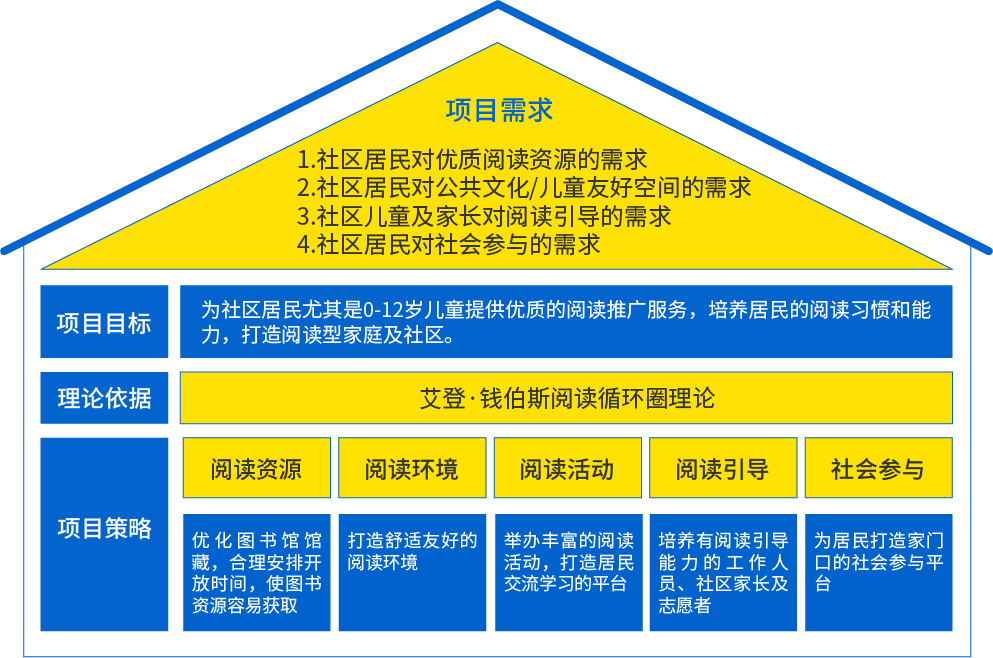 项目需求

1.社区居民对优质阅读资源的需求
2.社区居民对公共文化/儿童友好空间的需求
3.社区儿童及家长对阅读引导的需求
4.社区居民对社会参与的需求

项目目标

为社区居民尤其是0-12岁儿童提供优质的阅读推广服务，培养居民的阅读习惯和能力，打造阅读型家庭及社区。

理论依据

艾登·钱伯斯阅读循环圈理论

项目策略

阅读资源

优化图书馆馆藏，合理安排开放时间，使图书资源容易获取

阅读环境

打造舒适友好的阅读环境

阅读活动

举办丰富的阅读活动，打造居民交流学习的平台

阅读引导

培养有阅读引导能力的工作人员、社区家长及志愿者

社会参与

为居民打造家门口的社会参与平台